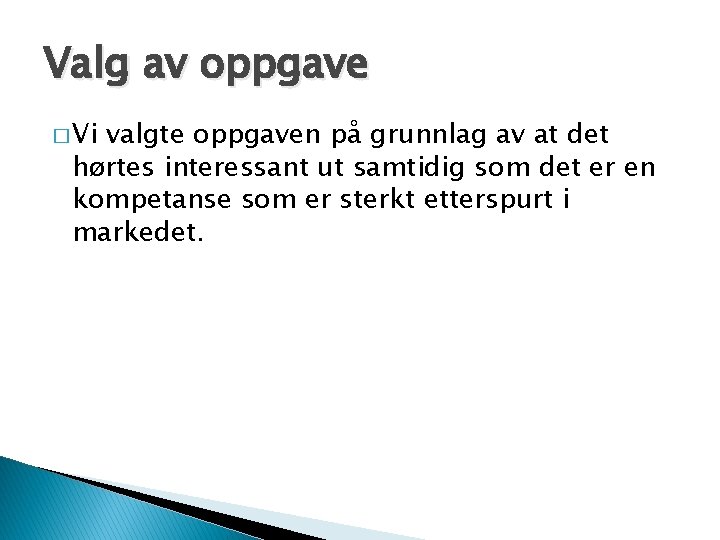 Valg av oppgave

□ Vi valgte oppgaven på grunnlag av at det hørtes interessant ut samtidig som det er en kompetanse som er sterkt etterspurt i markedet.